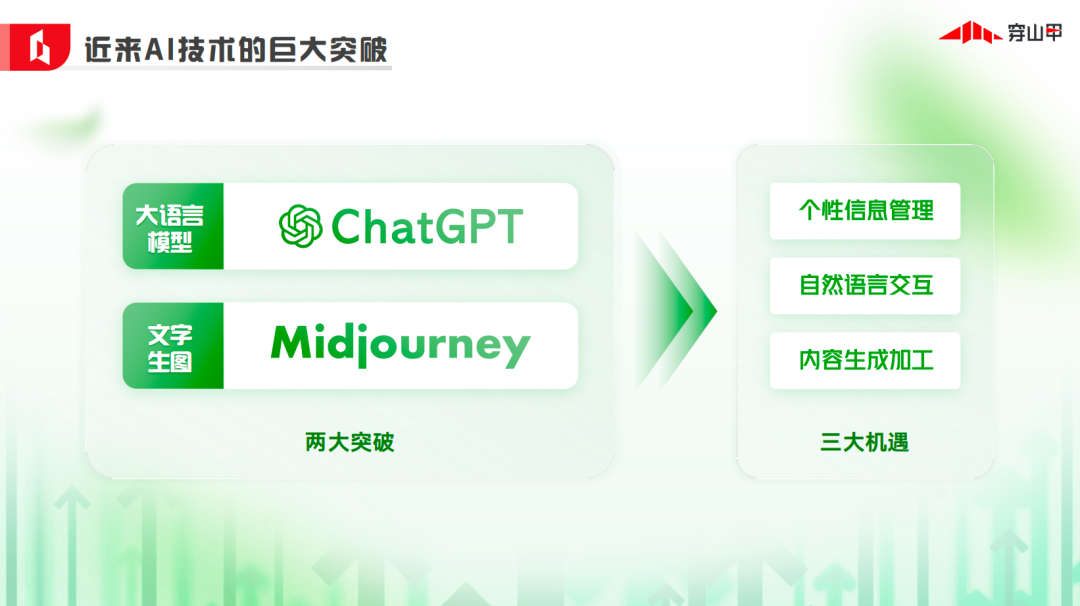 近来AI技术的巨大突破

穿山甲

大语言模型

ChatGPT

文字生图

Midjourney

两大突破

个性信息管理

自然语言交互

内容生成加工

三大机遇